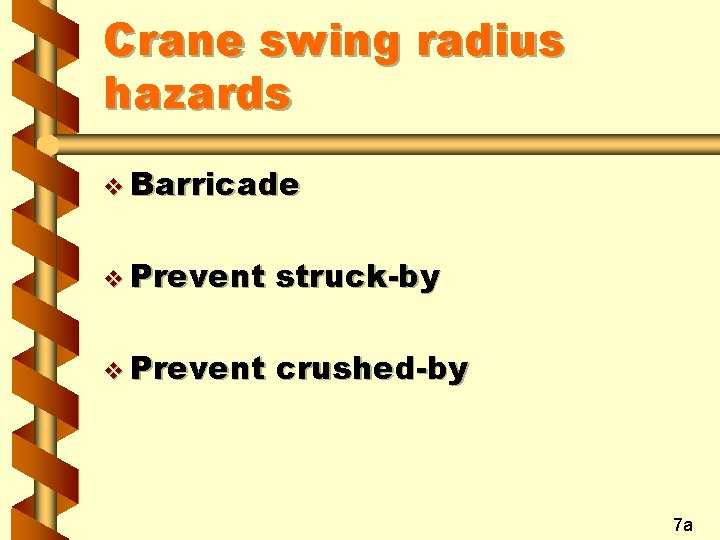 Crane swing radius hazards

❖ Barricade

❖ Prevent struck-by

❖ Prevent crushed-by

7a